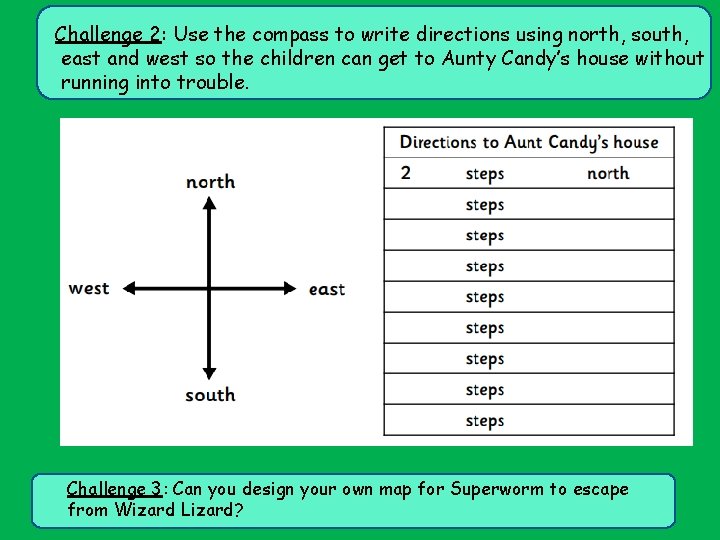 Challenge 2: Use the compass to write directions using north, south, east and west so the children can get to Aunty Candy's house without running into trouble.

north

west

east

south

| Directions to Aunt Candy's house | | |
|---|---|---|
| 2 | steps | north |
| | steps | |
| | steps | |
| | steps | |
| | steps | |
| | steps | |
| | steps | |
| | steps | |
| | steps | |

Challenge 3: Can you design your own map for Superworm to escape from Wizard Lizard?